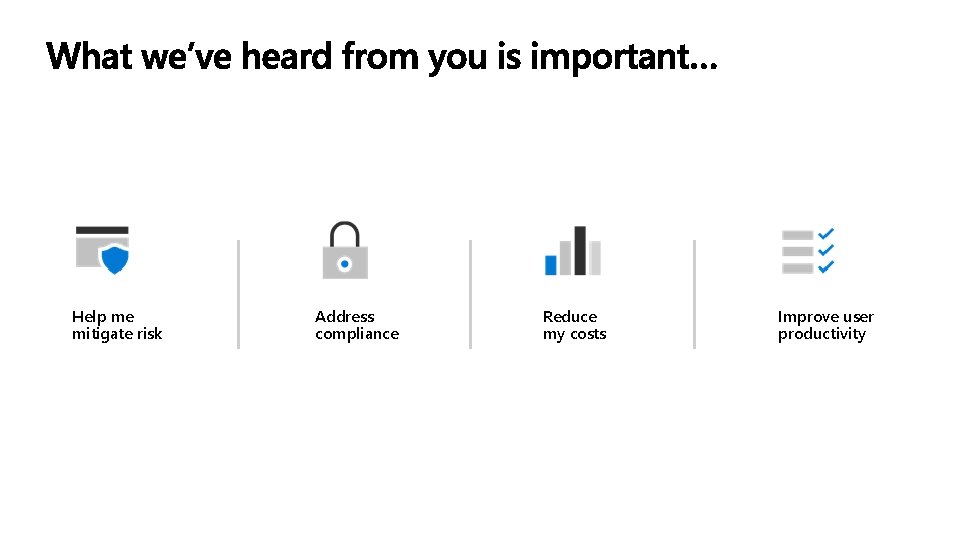 What we've heard from you is important...

Help me mitigate risk

Address compliance

Reduce my costs

Improve user productivity